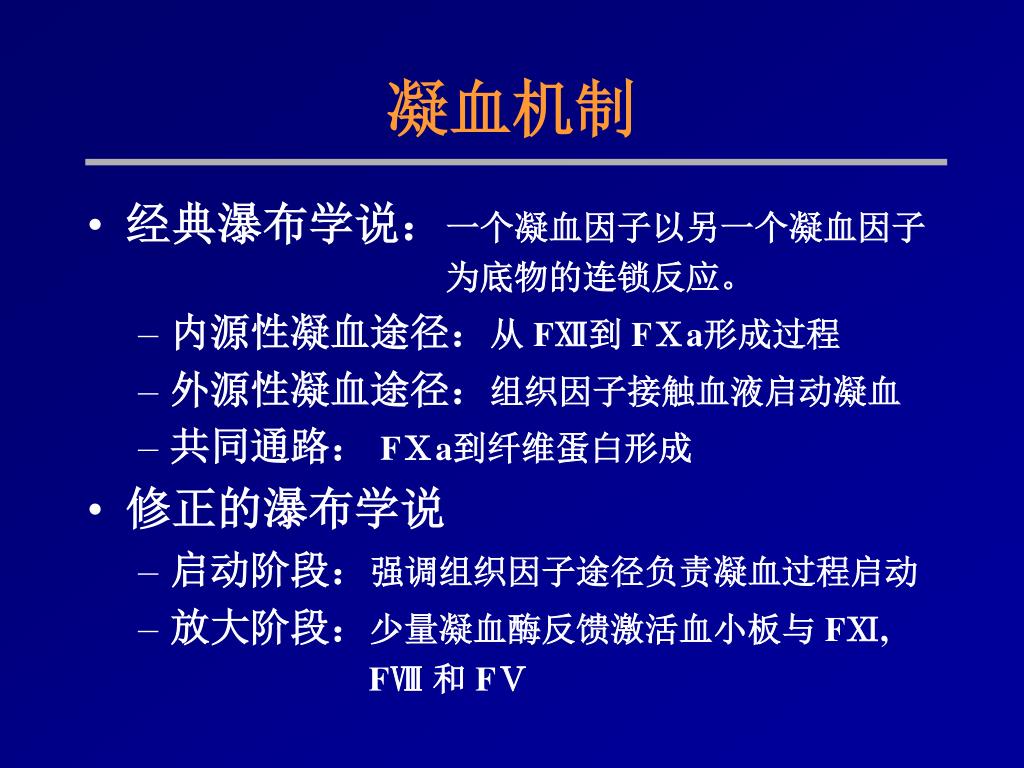 凝血机制

• 经典瀑布学说：一个凝血因子以另一个凝血因子为底物的连锁反应。
– 内源性凝血途径：从 FⅫ到 FⅩa形成过程
– 外源性凝血途径：组织因子接触血液启动凝血
– 共同通路： FⅩa到纤维蛋白形成

• 修正的瀑布学说
– 启动阶段：强调组织因子途径负责凝血过程启动
– 放大阶段：少量凝血酶反馈激活血小板与 FⅪ, FⅧ 和 FⅤ